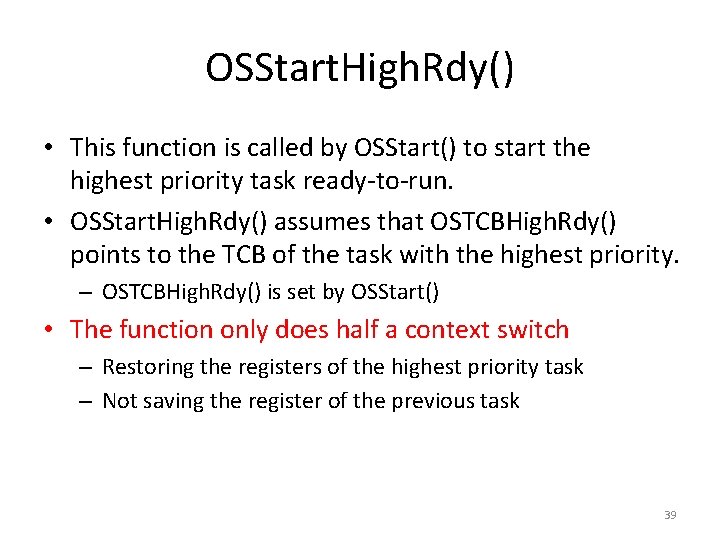 OSStartHighRdy()

• This function is called by OSStart() to start the highest priority task ready-to-run.

• OSStartHighRdy() assumes that OSTCBHighRdy() points to the TCB of the task with the highest priority.

– OSTCBHighRdy() is set by OSStart()

• The function only does half a context switch

– Restoring the registers of the highest priority task

– Not saving the register of the previous task

39